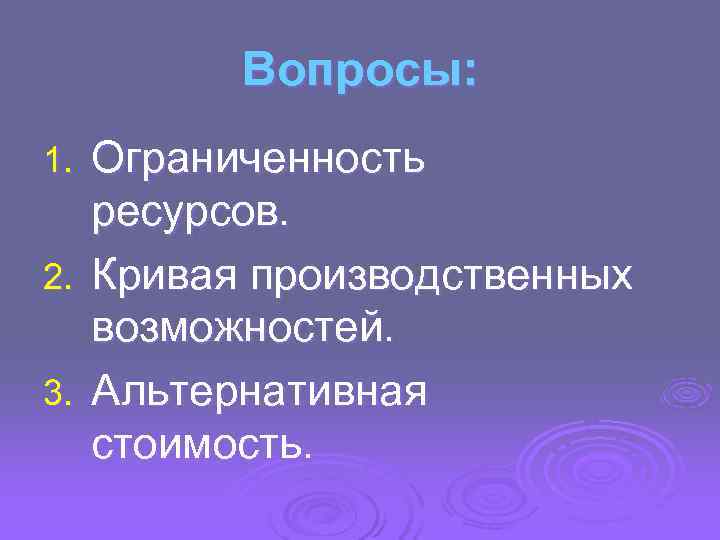 Вопросы:

1. Ограниченность ресурсов.
2. Кривая производственных возможностей.
3. Альтернативная стоимость.